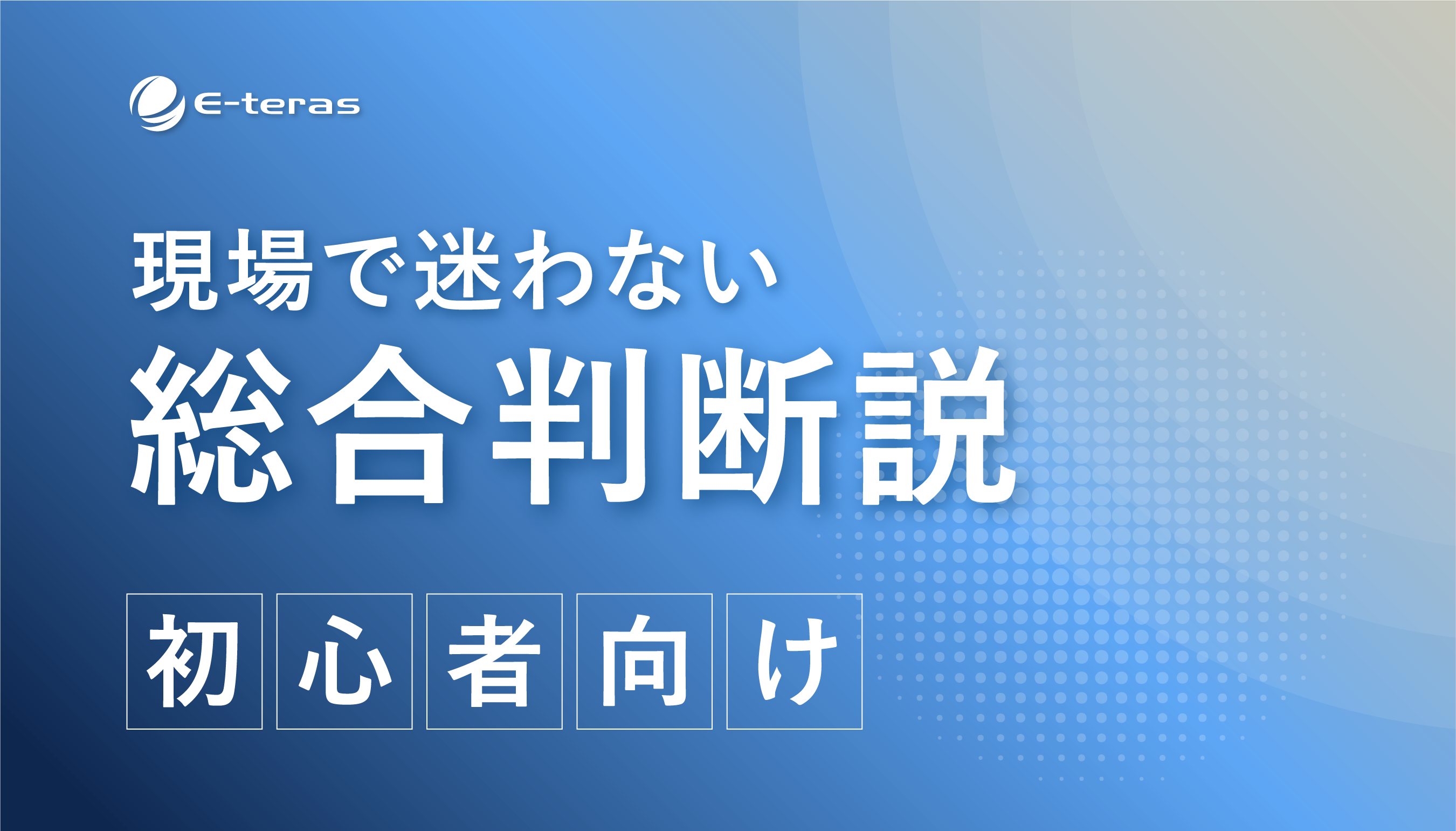 E-teras

現場で迷わない

総合判断説

初心者向け